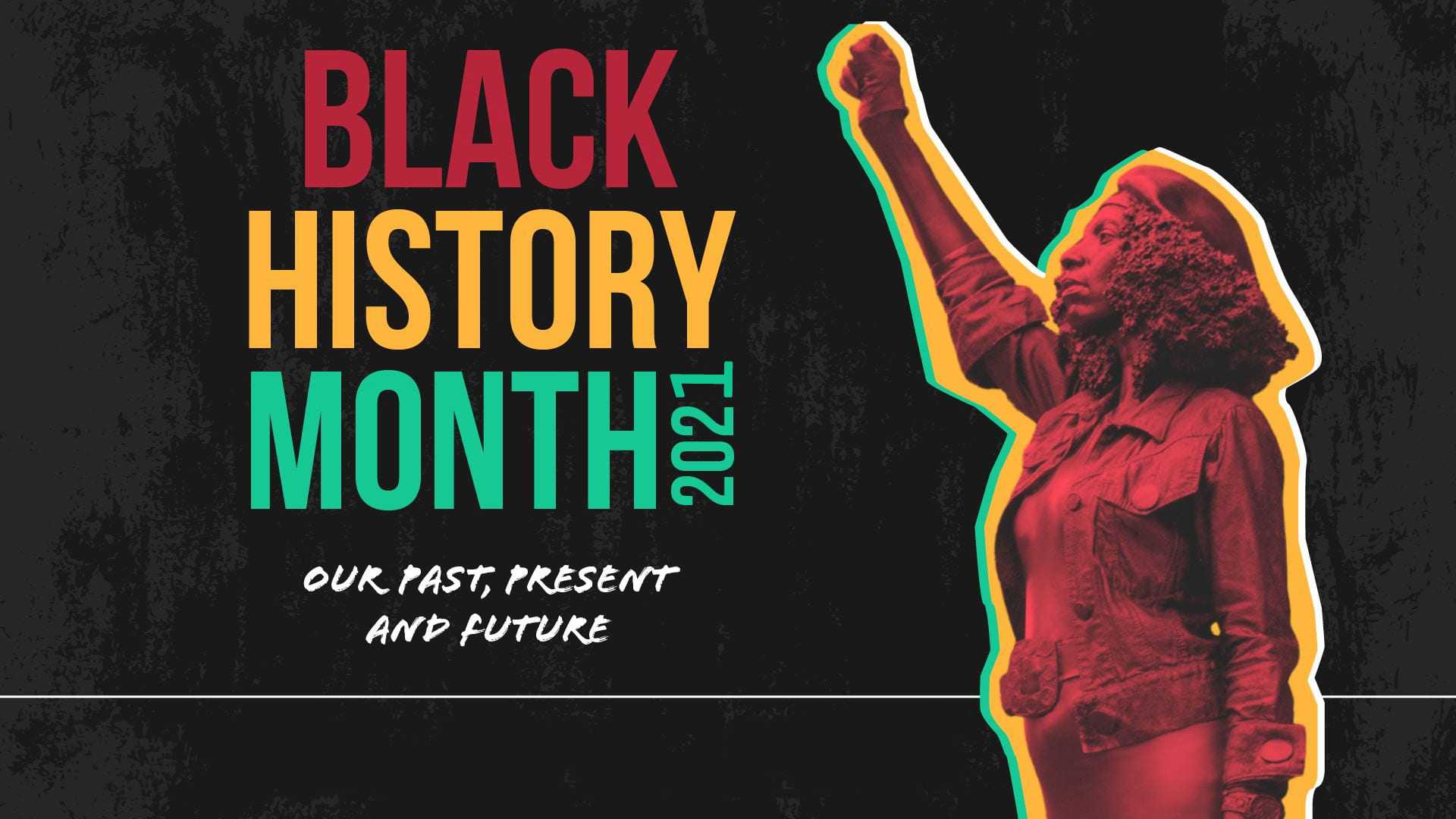 BLACK
HISTORY
MONTH
2021

OUR PAST, PRESENT AND FUTURE